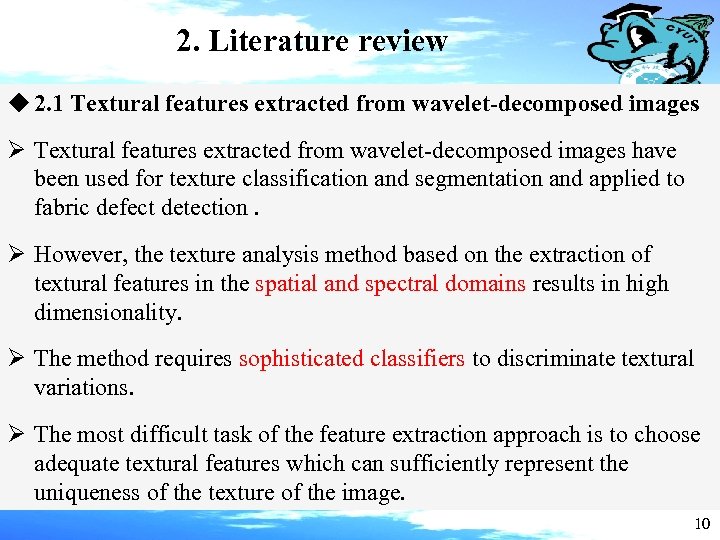 2. Literature review

CYUT

◆ 2.1 Textural features extracted from wavelet-decomposed images

➢ Textural features extracted from wavelet-decomposed images have been used for texture classification and segmentation and applied to fabric defect detection .

➢ However, the texture analysis method based on the extraction of textural features in the spatial and spectral domains results in high dimensionality.

➢ The method requires sophisticated classifiers to discriminate textural variations.

➢ The most difficult task of the feature extraction approach is to choose adequate textural features which can sufficiently represent the uniqueness of the texture of the image.

10